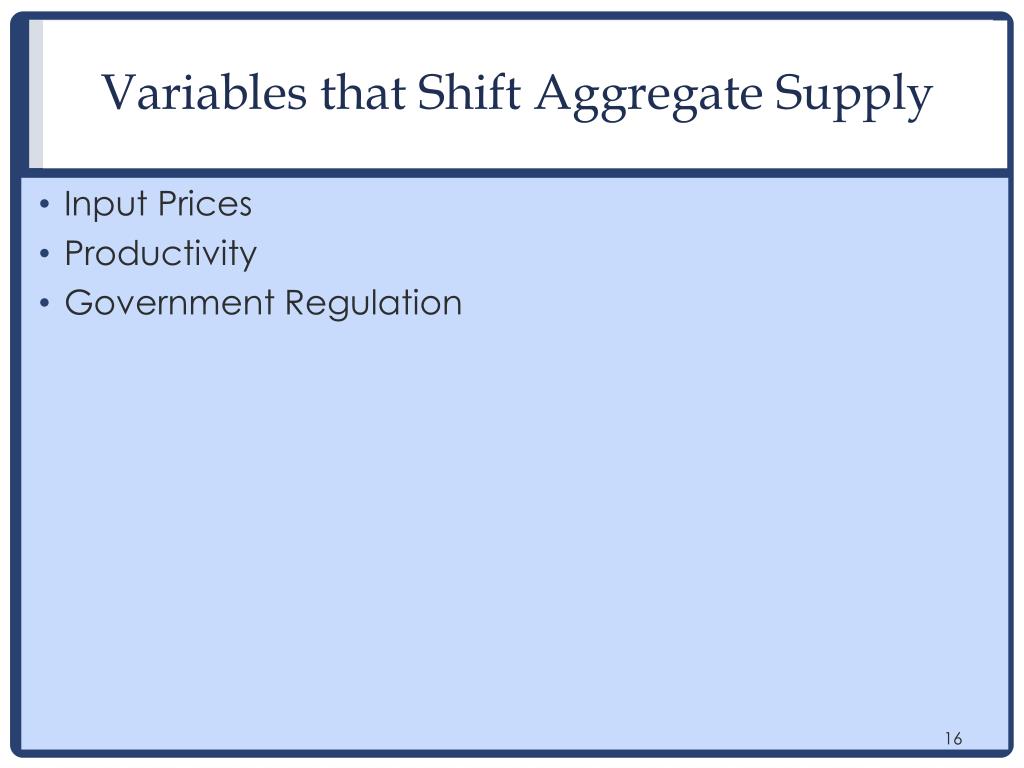 Variables that Shift Aggregate Supply

• Input Prices
• Productivity
• Government Regulation

16